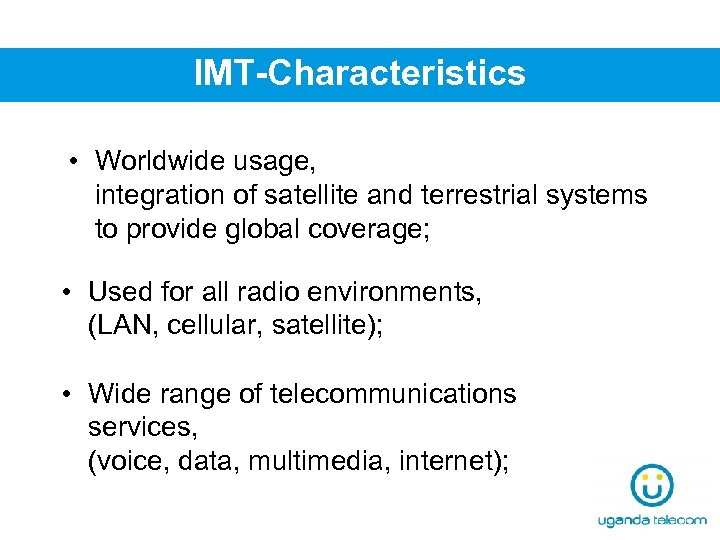 IMT-Characteristics

• Worldwide usage, integration of satellite and terrestrial systems to provide global coverage;

• Used for all radio environments, (LAN, cellular, satellite);

• Wide range of telecommunications services, (voice, data, multimedia, internet);

uganda telecom